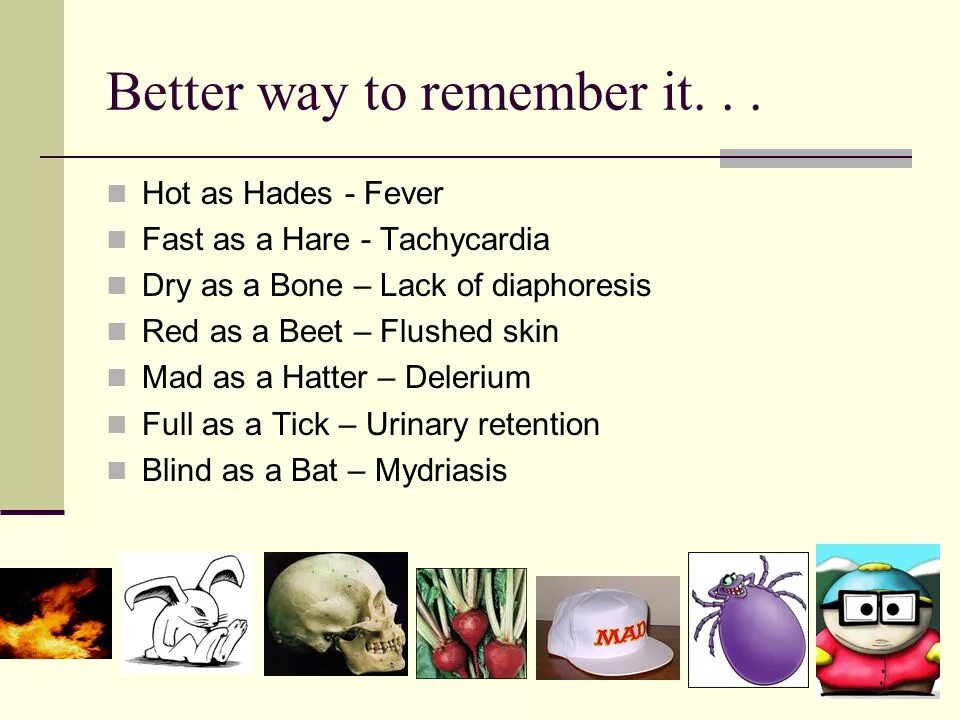 Better way to remember it. . .

- Hot as Hades - Fever
- Fast as a Hare - Tachycardia
- Dry as a Bone – Lack of diaphoresis
- Red as a Beet – Flushed skin
- Mad as a Hatter – Delerium
- Full as a Tick – Urinary retention
- Blind as a Bat – Mydriasis

MAD